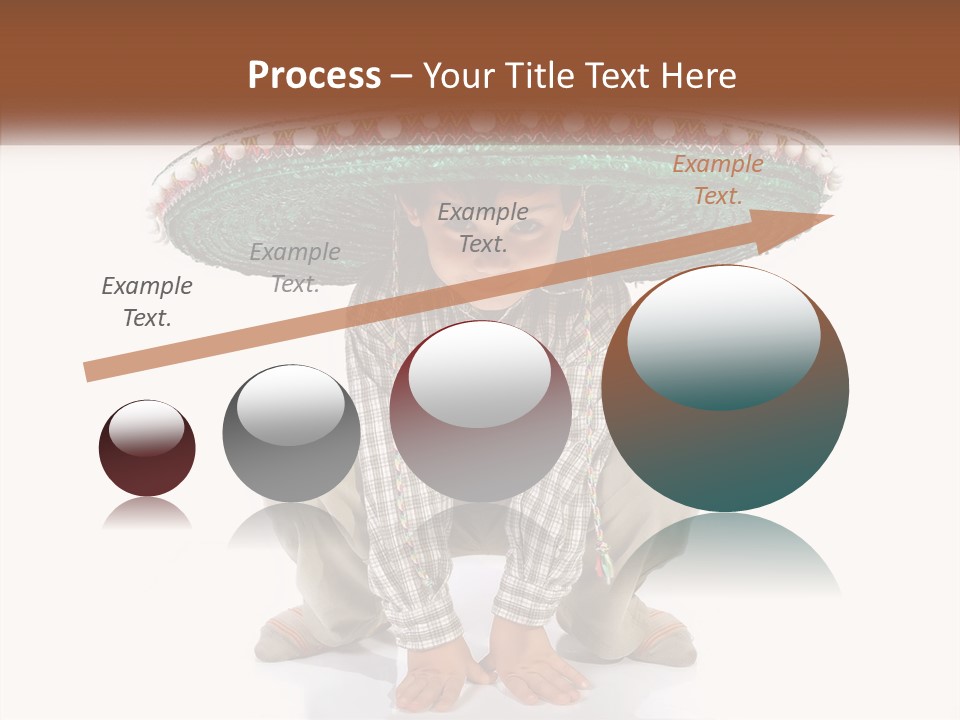 Process – Your Title Text Here

Example Text.

Example Text.

Example Text.

Example Text.